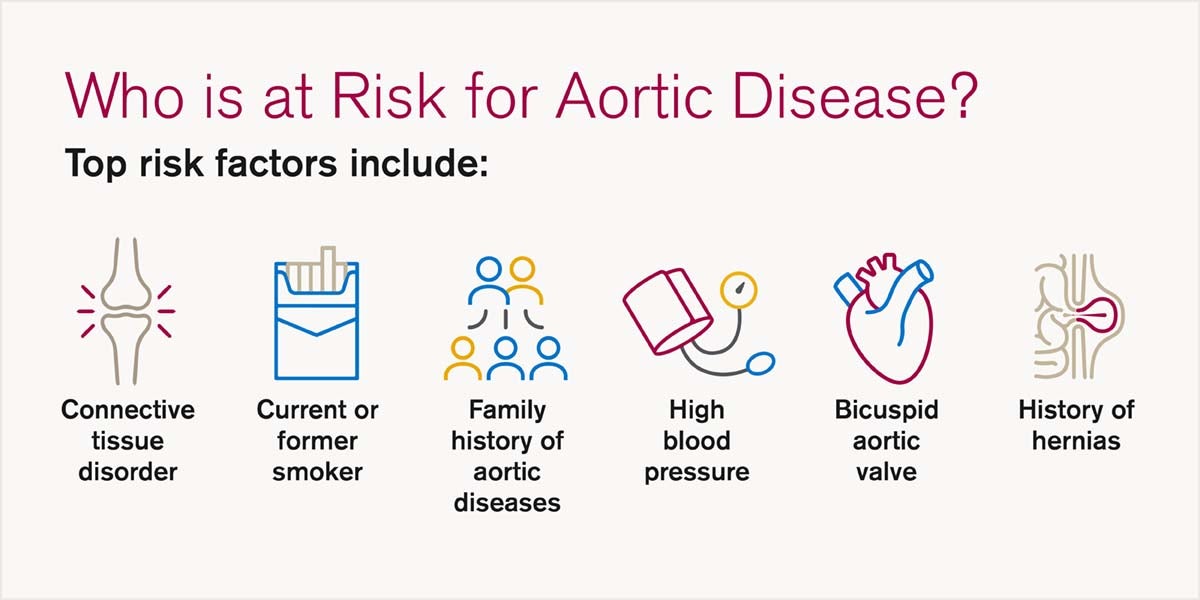 Who is at Risk for Aortic Disease?

Top risk factors include:

Connective tissue disorder

Current or former smoker

Family history of aortic diseases

High blood pressure

Bicuspid aortic valve

History of hernias